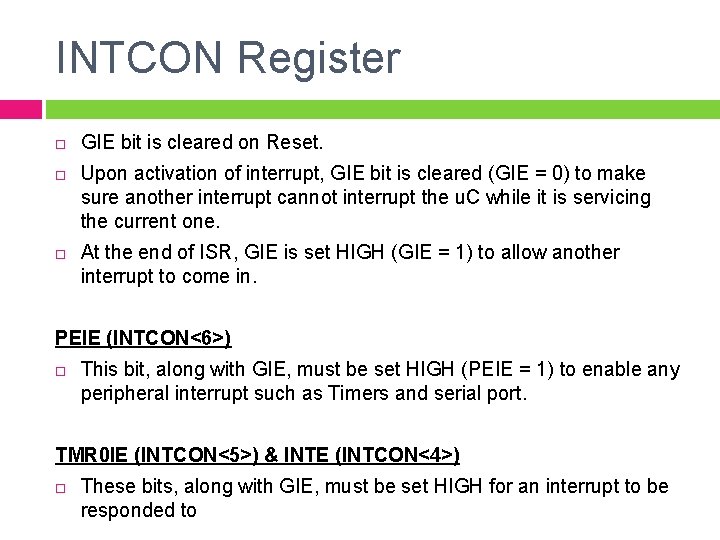 INTCON Register

□ GIE bit is cleared on Reset.

□ Upon activation of interrupt, GIE bit is cleared (GIE = 0) to make sure another interrupt cannot interrupt the uC while it is servicing the current one.

□ At the end of ISR, GIE is set HIGH (GIE = 1) to allow another interrupt to come in.

PEIE (INTCON<6>)

□ This bit, along with GIE, must be set HIGH (PEIE = 1) to enable any peripheral interrupt such as Timers and serial port.

TMR0IE (INTCON<5>) & INTE (INTCON<4>)

□ These bits, along with GIE, must be set HIGH for an interrupt to be responded to